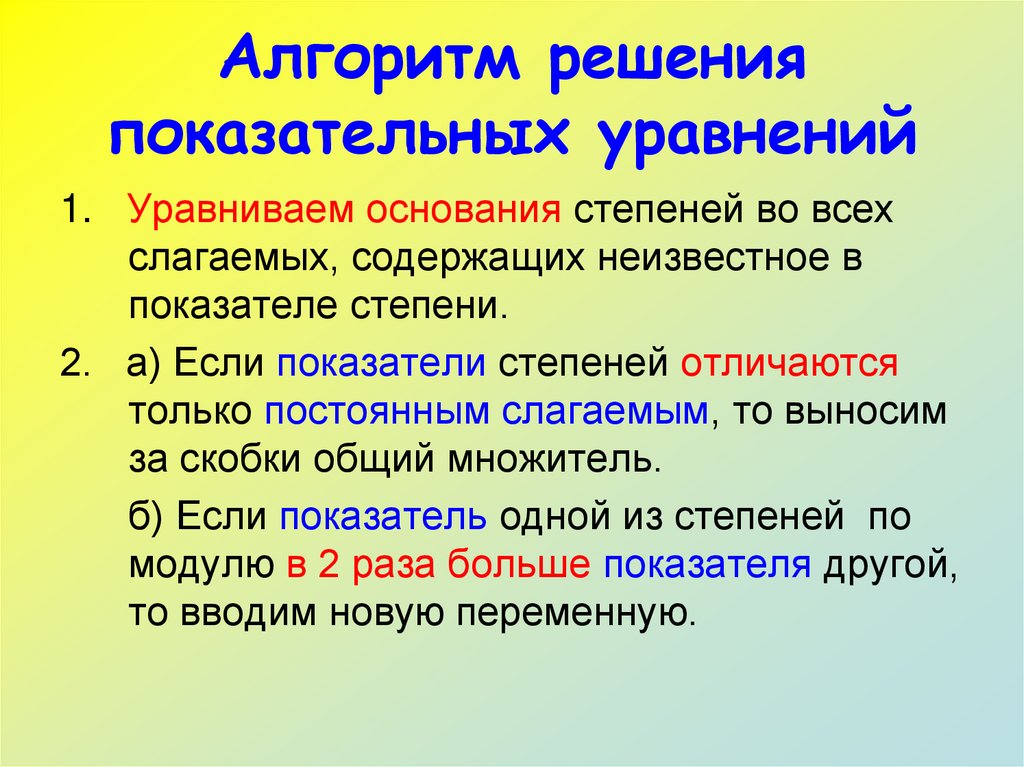 Алгоритм решения показательных уравнений

1. Уравниваем основания степеней во всех слагаемых, содержащих неизвестное в показателе степени.

2. а) Если показатели степеней отличаются только постоянным слагаемым, то выносим за скобки общий множитель.

б) Если показатель одной из степеней по модулю в 2 раза больше показателя другой, то вводим новую переменную.